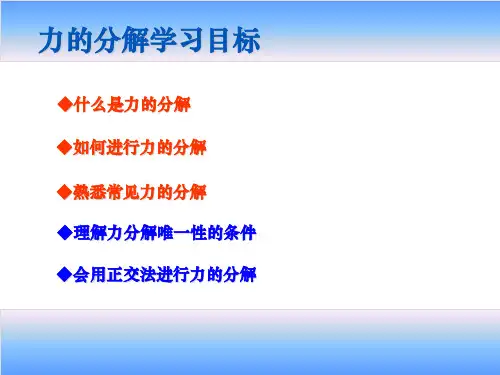 力的分解学习目标

◆什么是力的分解

◆如何进行力的分解

◆熟悉常见力的分解

◆理解力分解唯一性的条件

◆会用正交法进行力的分解